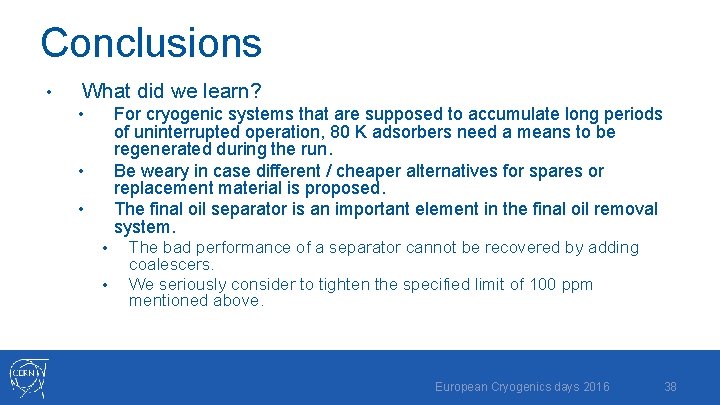 Conclusions

• What did we learn?

• For cryogenic systems that are supposed to accumulate long periods of uninterrupted operation, 80 K adsorbers need a means to be regenerated during the run.

• Be weary in case different / cheaper alternatives for spares or replacement material is proposed.

• The final oil separator is an important element in the final oil removal system.

• The bad performance of a separator cannot be recovered by adding coalescers.

• We seriously consider to tighten the specified limit of 100 ppm mentioned above.

CERN

European Cryogenics days 2016

38